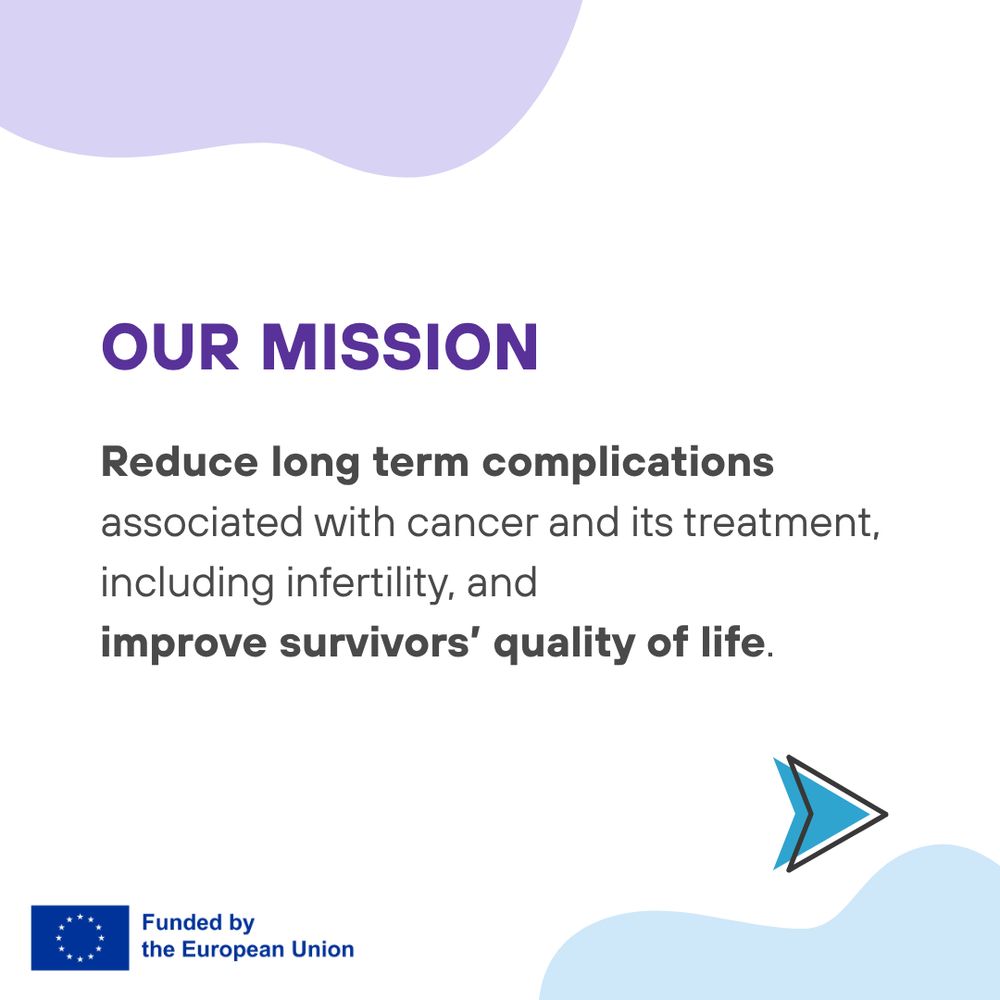 OUR MISSION

Reduce long term complications associated with cancer and its treatment, including infertility, and improve survivors' quality of life.

Funded by the European Union